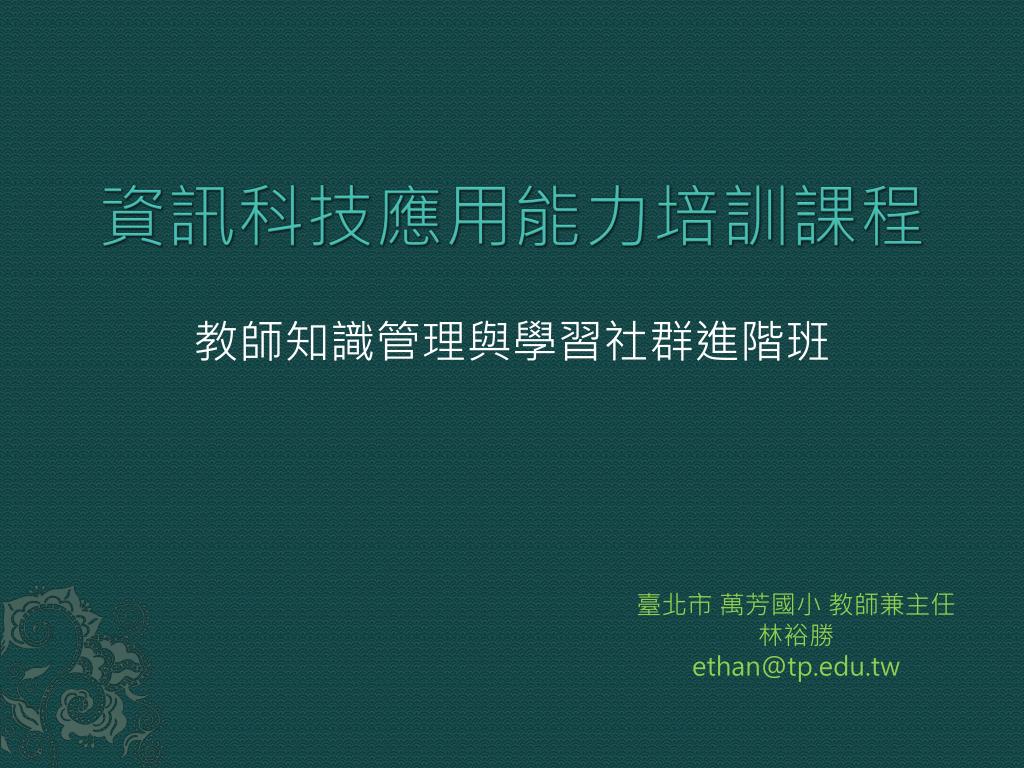 資訊科技應用能力培訓課程

教師知識管理與學習社群進階班

臺北市 萬芳國小 教師兼主任
林裕勝
ethan@tp.edu.tw